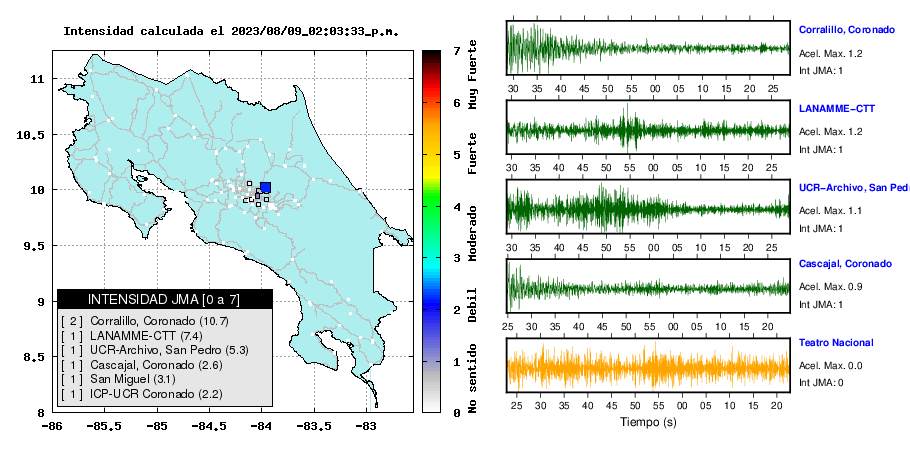 Intensidad calculada el 2023/08/09_02:03:33_p.m.

11
10.5
10
9.5
9
8.5
8
-86
-85.5
-85
-84.5
-84
-83.5
-83

INTENSIDAD JMA [0 a 7]
[ 2 ] Corralillo, Coronado (10.7)
[ 1 ] LANAMME-CTT (7.4)
[ 1 ] UCR-Archivo, San Pedro (5.3)
[ 1 ] Cascajal, Coronado (2.6)
[ 1 ] San Miguel (3.1)
[ 1 ] ICP-UCR Coronado (2.2)

7
6
5
4
3
2
1
0
Muy Fuerte
Fuerte
Moderado
Debil
No sentido

30 35 40 45 50 55 00 05 10 15 20 25
Corralillo, Coronado
Acel. Max. 1.2
Int JMA: 1

30 35 40 45 50 55 00 05 10 15 20 25
LANAMME-CTT
Acel. Max. 1.2
Int JMA: 1

30 35 40 45 50 55 00 05 10 15 20 25
UCR-Archivo, San Pedr
Acel. Max. 1.1
Int JMA: 1

25 30 35 40 45 50 55 00 05 10 15 20
Cascajal, Coronado
Acel. Max. 0.9
Int JMA: 1

25 30 35 40 45 50 55 00 05 10 15 20
Teatro Nacional
Acel. Max. 0.0
Int JMA: 0

Tiempo (s)